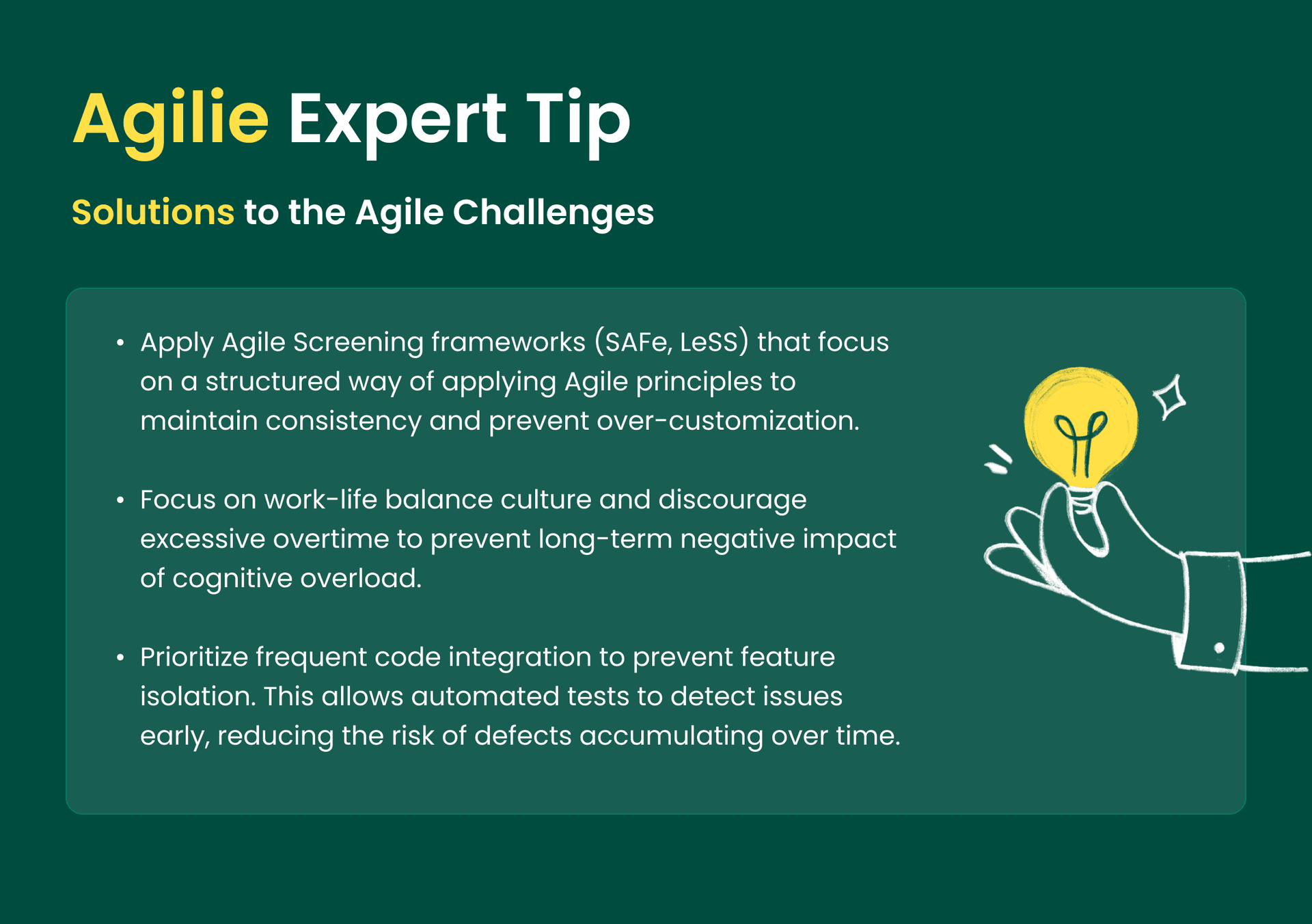 Agilie Expert Tip

Solutions to the Agile Challenges

• Apply Agile Screening frameworks (SAFe, LeSS) that focus on a structured way of applying Agile principles to maintain consistency and prevent over-customization.

• Focus on work-life balance culture and discourage excessive overtime to prevent long-term negative impact of cognitive overload.

• Prioritize frequent code integration to prevent feature isolation. This allows automated tests to detect issues early, reducing the risk of defects accumulating over time.